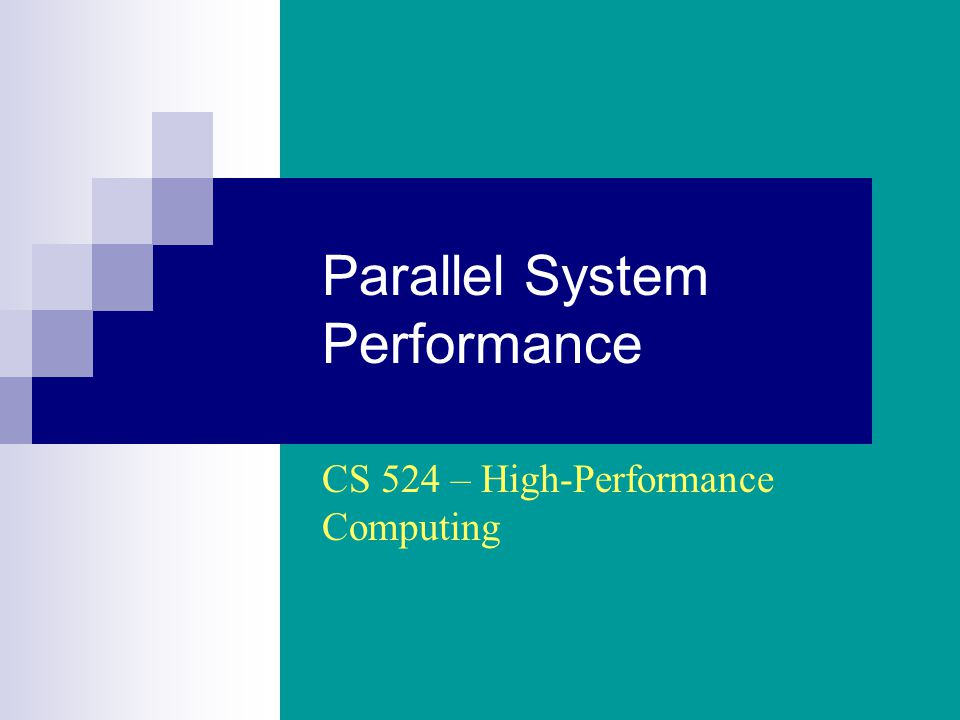 Parallel System Performance

CS 524 – High-Performance Computing